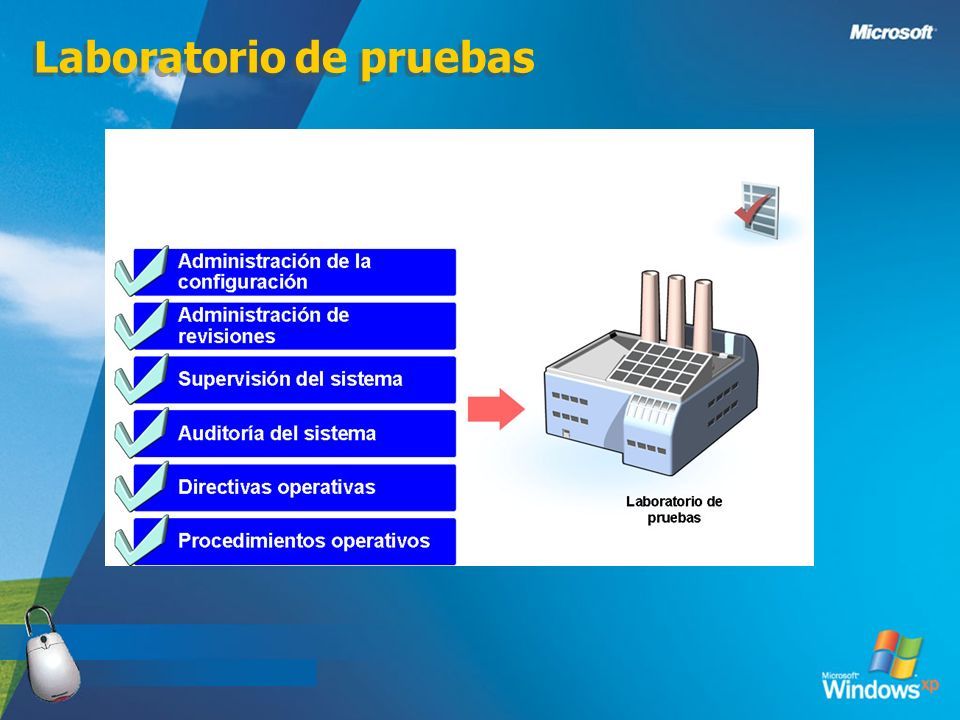 Microsoft

Laboratorio de pruebas

Administración de la configuración

Administración de revisiones

Supervisión del sistema

Auditoría del sistema

Directivas operativas

Procedimientos operativos

Laboratorio de pruebas

Microsoft Windows xp